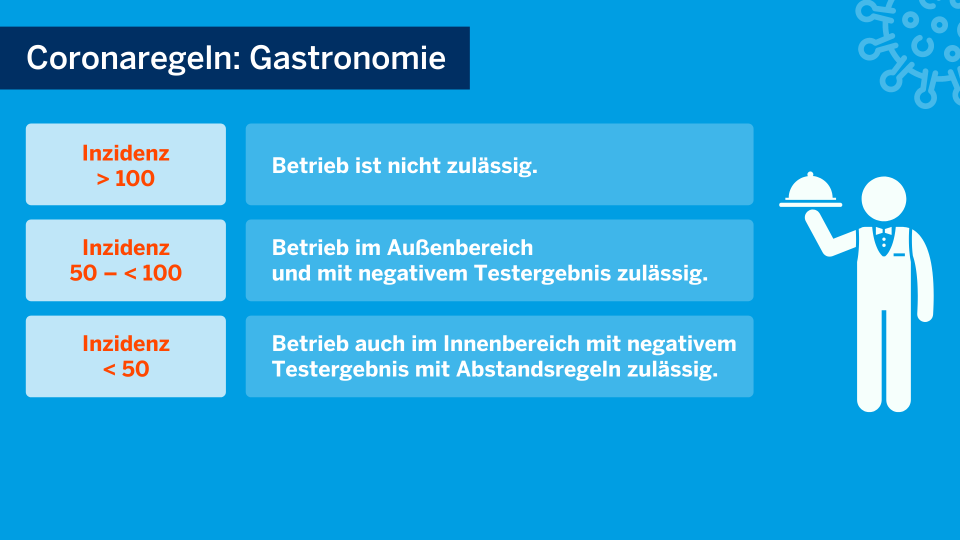 Coronaregeln: Gastronomie

| Inzidenz > 100 | Betrieb ist nicht zulässig. |
|---|---|
| Inzidenz 50 – < 100 | Betrieb im Außenbereich und mit negativem Testergebnis zulässig. |
| Inzidenz < 50 | Betrieb auch im Innenbereich mit negativem Testergebnis mit Abstandsregeln zulässig. |